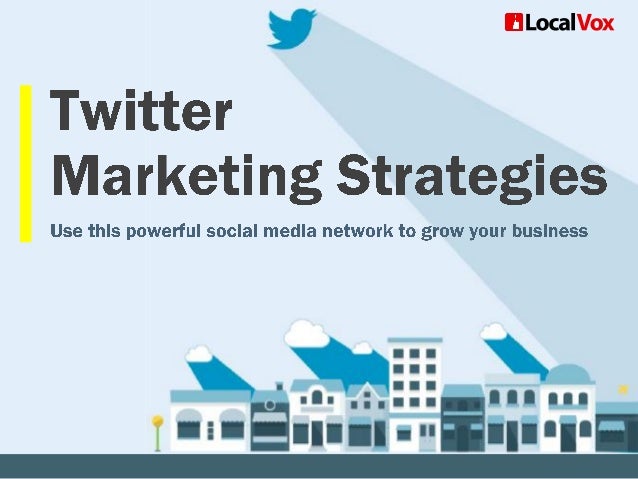 LocalVox

Twitter Marketing Strategies

Use this powerful social media network to grow your business